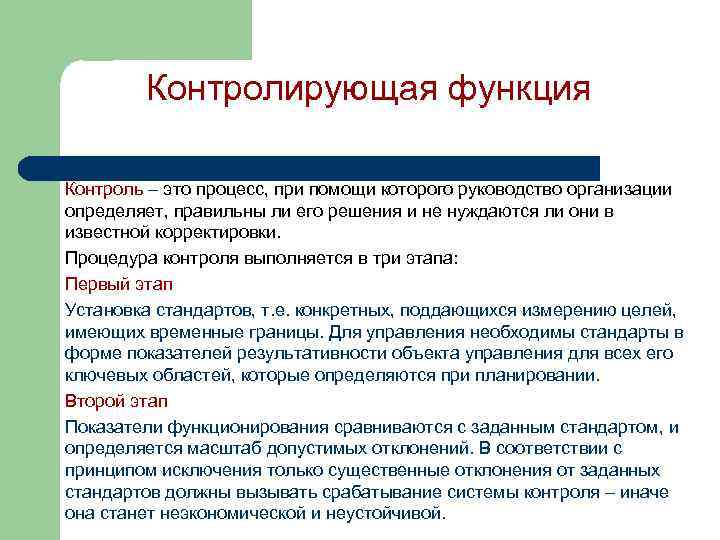 Контролирующая функция

Контроль – это процесс, при помощи которого руководство организации определяет, правильны ли его решения и не нуждаются ли они в известной корректировки.

Процедура контроля выполняется в три этапа:

Первый этап

Установка стандартов, т.е. конкретных, поддающихся измерению целей, имеющих временные границы. Для управления необходимы стандарты в форме показателей результативности объекта управления для всех его ключевых областей, которые определяются при планировании.

Второй этап

Показатели функционирования сравниваются с заданным стандартом, и определяется масштаб допустимых отклонений. В соответствии с принципом исключения только существенные отклонения от заданных стандартов должны вызывать срабатывание системы контроля – иначе она станет неэкономической и неустойчивой.